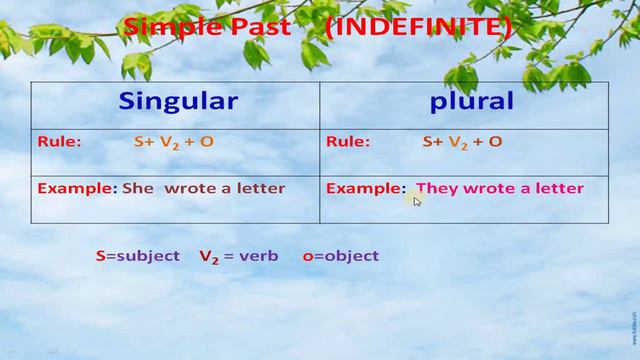 Simple Past (INDEFINITE)

| Singular | plural |
|---|---|
| Rule: S+ $V_2$ + O | Rule: S+ $V_2$ + O |
| Example: She wrote a letter | Example: They wrote a letter |

S=subject $V_2$ = verb o=object